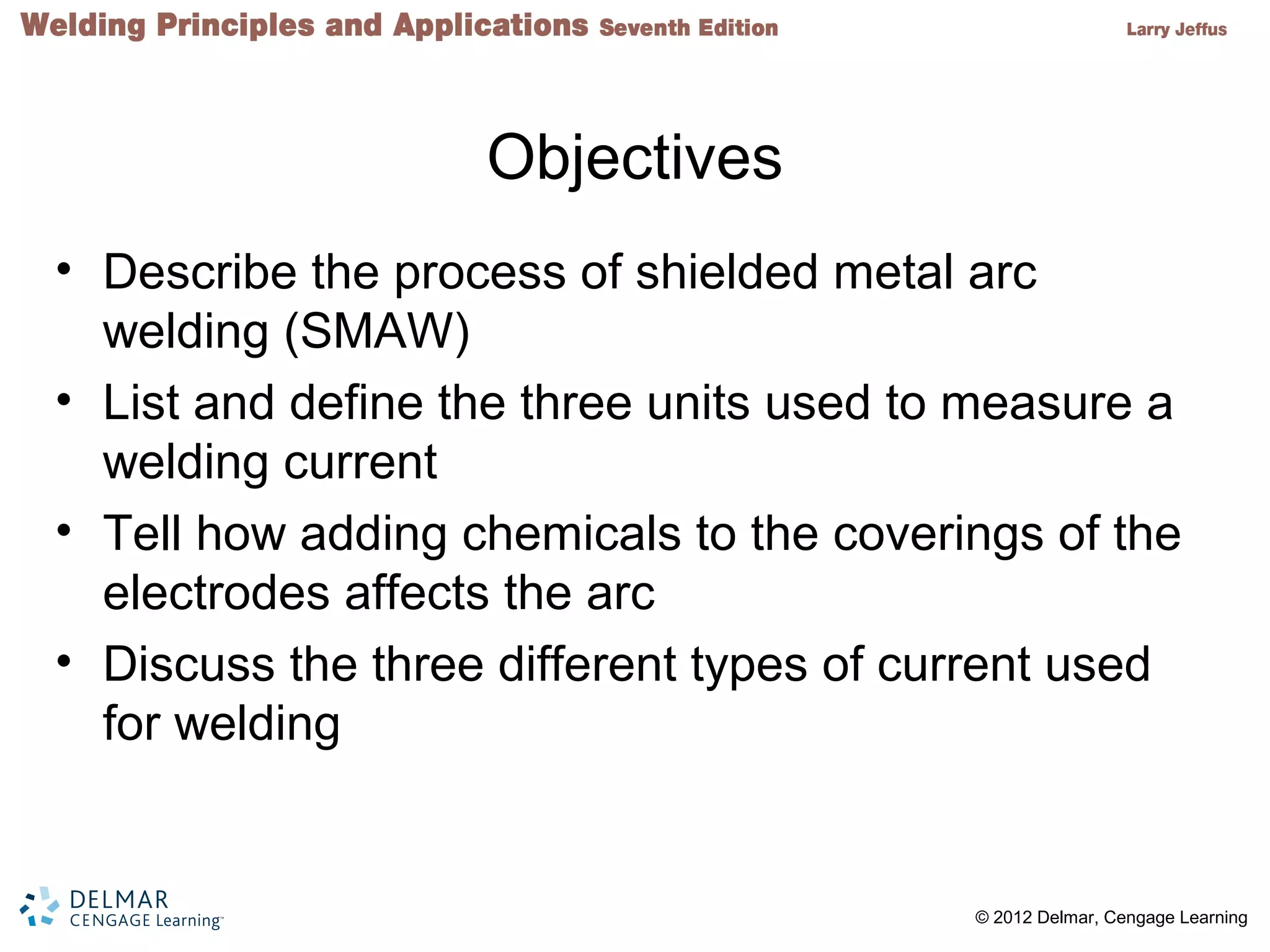 Welding Principles and Applications Seventh Edition

Larry Jeffus

Objectives

• Describe the process of shielded metal arc welding (SMAW)
• List and define the three units used to measure a welding current
• Tell how adding chemicals to the coverings of the electrodes affects the arc
• Discuss the three different types of current used for welding

DELMAR
CENGAGE Learning™

© 2012 Delmar, Cengage Learning